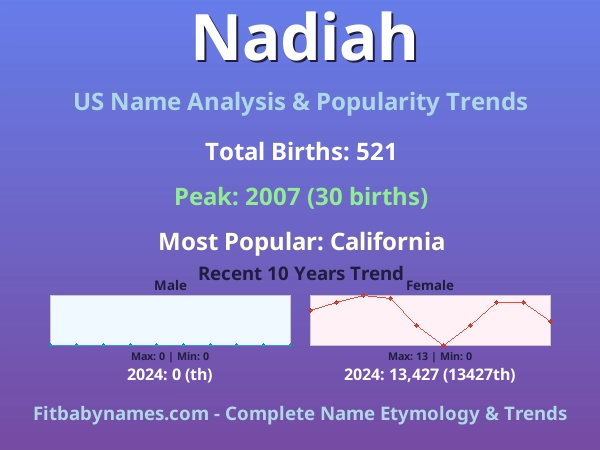 Nadiah

US Name Analysis & Popularity Trends

Total Births: 521

Peak: 2007 (30 births)

Most Popular: California

Recent 10 Years Trend

Male

Max: 0 | Min: 0

2024: 0 (th)

Female

Max: 13 | Min: 0

2024: 13,427 (13427th)

Fitbabynames.com - Complete Name Etymology & Trends